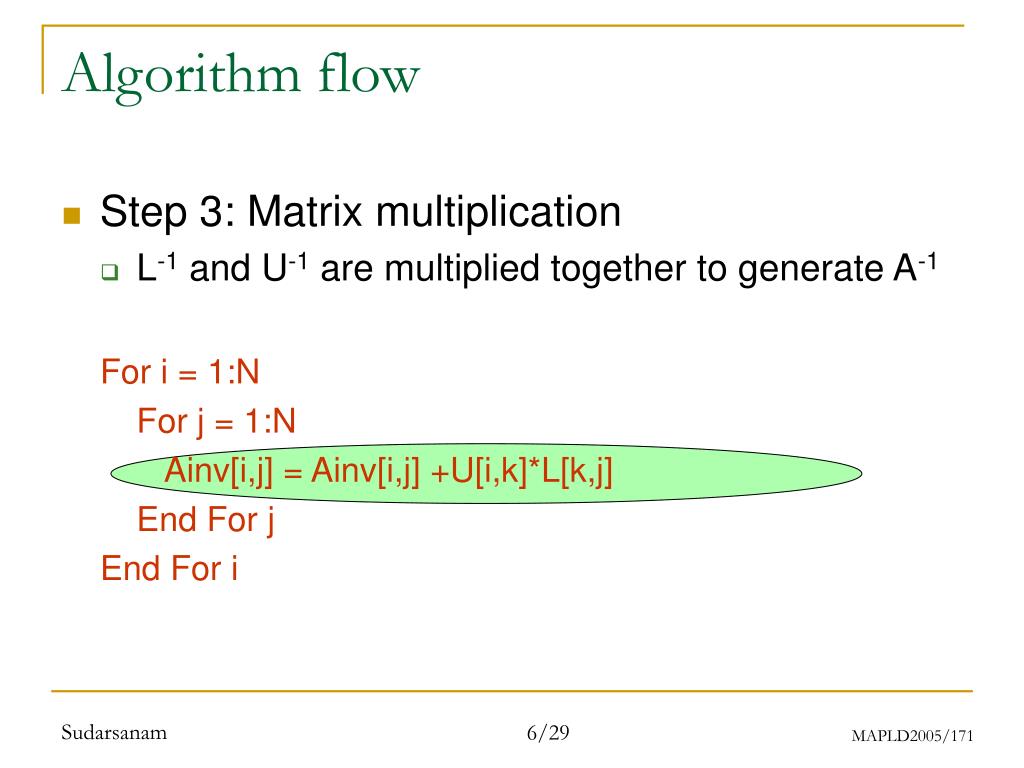 Algorithm flow

Step 3: Matrix multiplication

$L^{-1}$ and $U^{-1}$ are multiplied together to generate $A^{-1}$

For i = 1:N
For j = 1:N
Ainv[i,j] = Ainv[i,j] +U[i,k]*L[k,j]
End For j
End For i

Sudarsanam

6/29

MAPLD2005/171